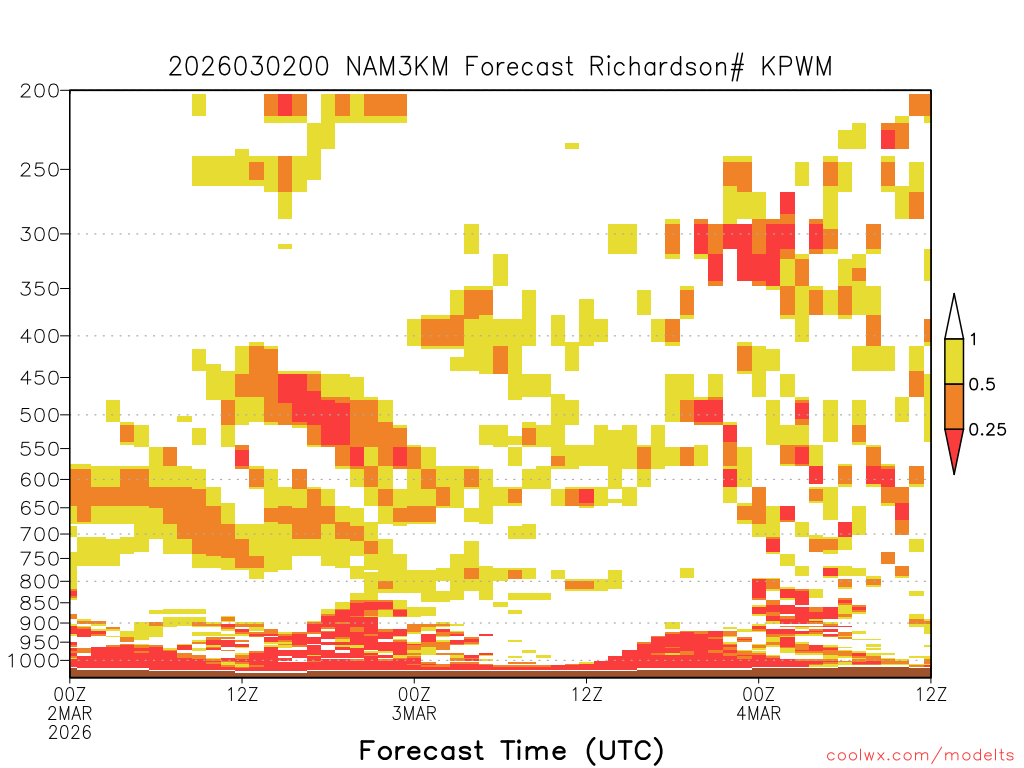 2026030200 NAM3KM Forecast Richardson# KPWM

200
250
300
350
400
450
500
550
600
650
700
750
800
850
900
950
1000

1
0.5
0.25

00Z 2MAR 2026
12Z
00Z 3MAR
12Z
00Z 4MAR
12Z

Forecast Time (UTC)

coolwx.com/modelts